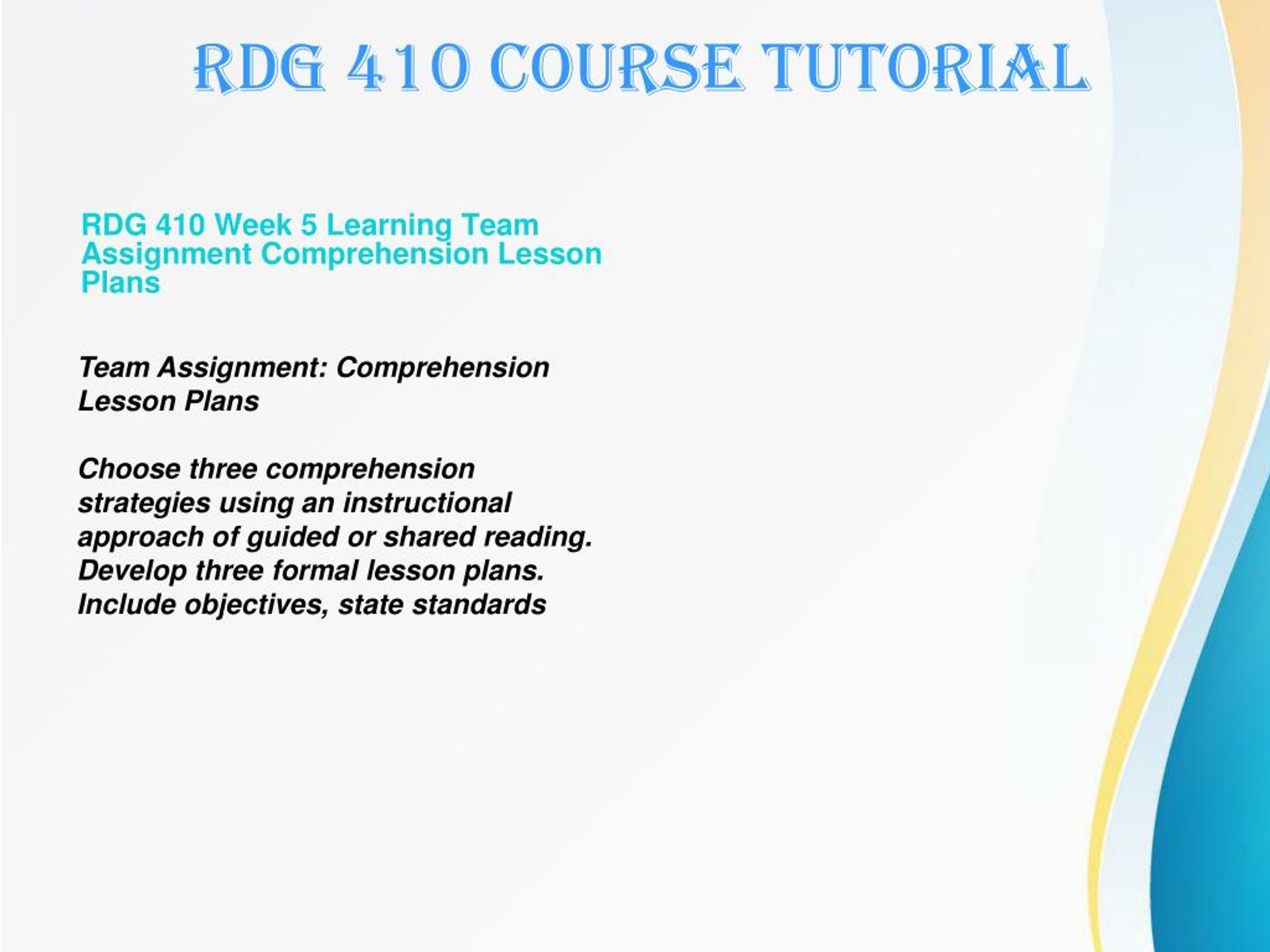 RDG 410 COURSE TUTORIAL

RDG 410 Week 5 Learning Team Assignment Comprehension Lesson Plans

Team Assignment: Comprehension Lesson Plans

Choose three comprehension strategies using an instructional approach of guided or shared reading. Develop three formal lesson plans. Include objectives, state standards